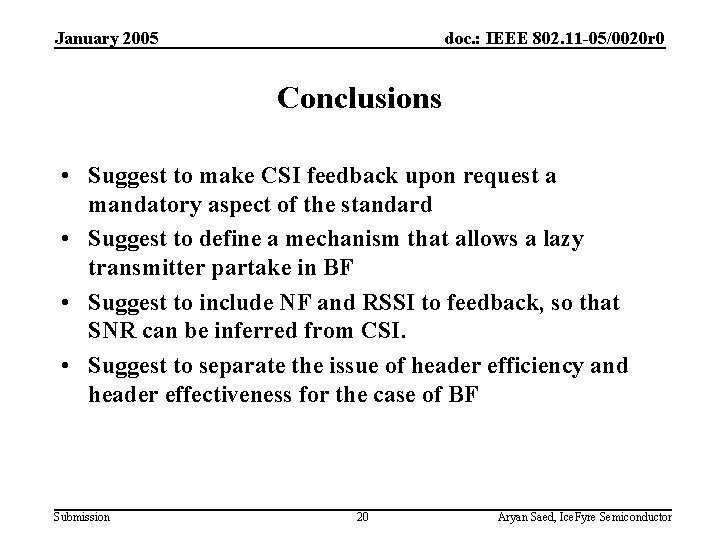 January 2005

doc.: IEEE 802.11-05/0020r0

Conclusions

• Suggest to make CSI feedback upon request a mandatory aspect of the standard
• Suggest to define a mechanism that allows a lazy transmitter partake in BF
• Suggest to include NF and RSSI to feedback, so that SNR can be inferred from CSI.
• Suggest to separate the issue of header efficiency and header effectiveness for the case of BF

Submission

20

Aryan Saed, IceFyre Semiconductor